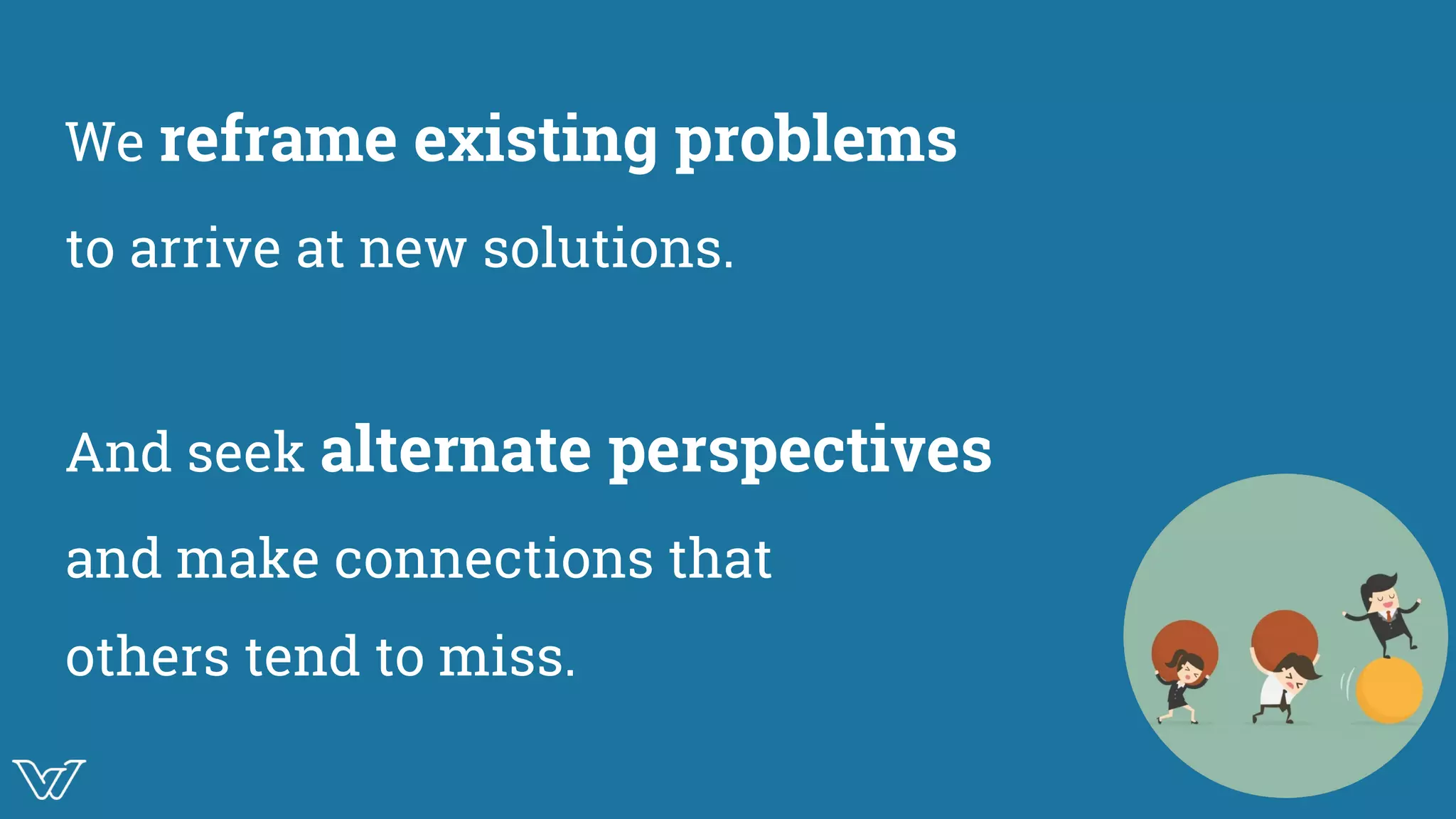 We reframe existing problems to arrive at new solutions.

And seek alternate perspectives and make connections that others tend to miss.